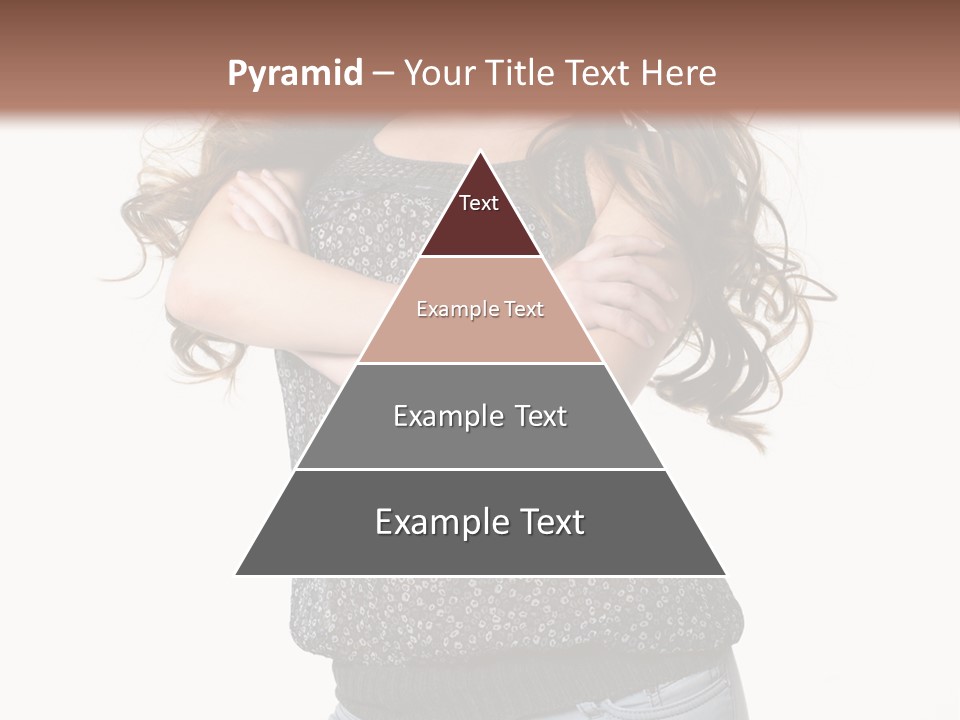 Pyramid – Your Title Text Here

Text

Example Text

Example Text

Example Text